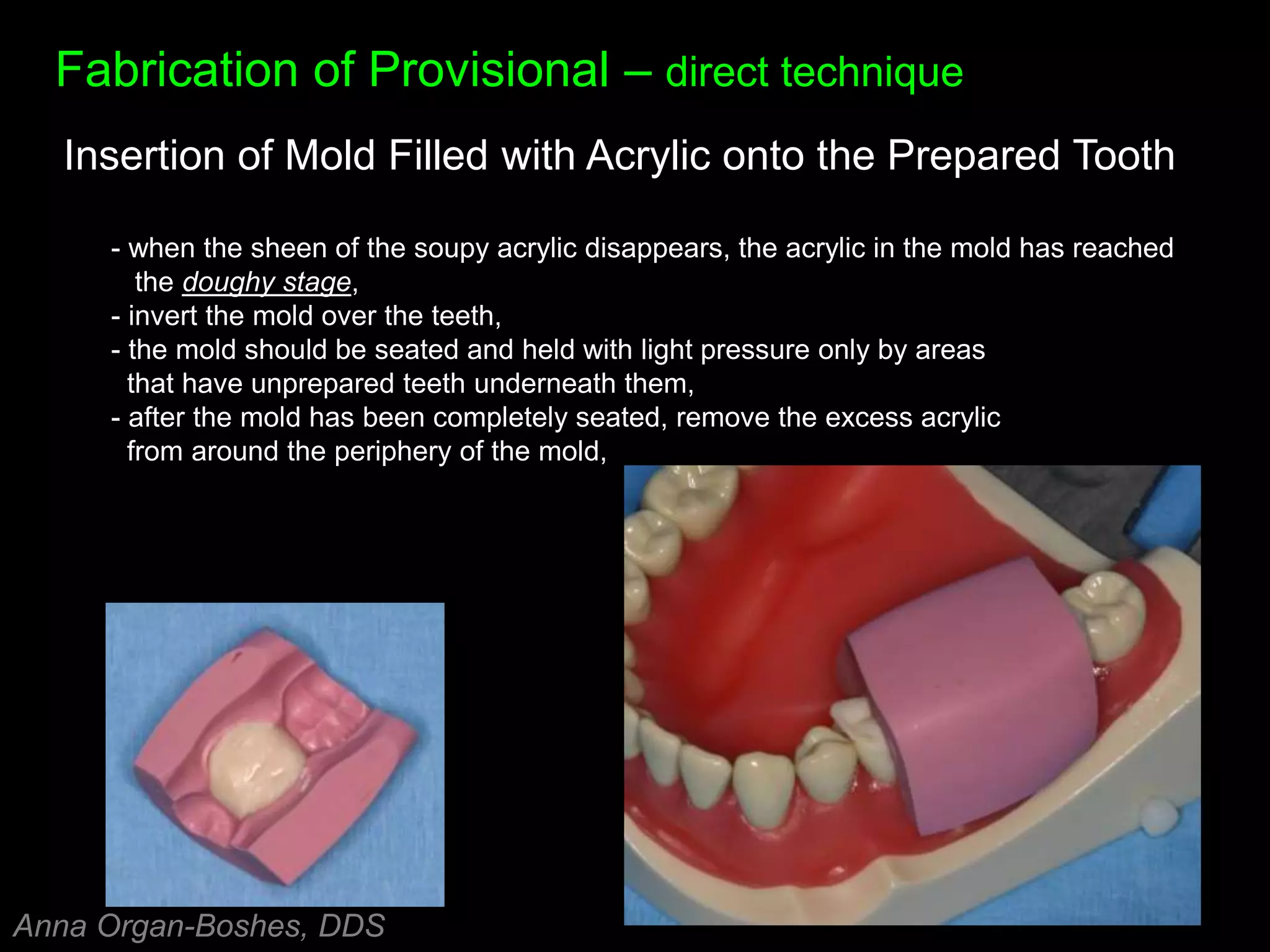 Fabrication of Provisional – direct technique

Insertion of Mold Filled with Acrylic onto the Prepared Tooth

- when the sheen of the soupy acrylic disappears, the acrylic in the mold has reached the doughy stage,
- invert the mold over the teeth,
- the mold should be seated and held with light pressure only by areas that have unprepared teeth underneath them,
- after the mold has been completely seated, remove the excess acrylic from around the periphery of the mold,

Anna Organ-Boshes, DDS